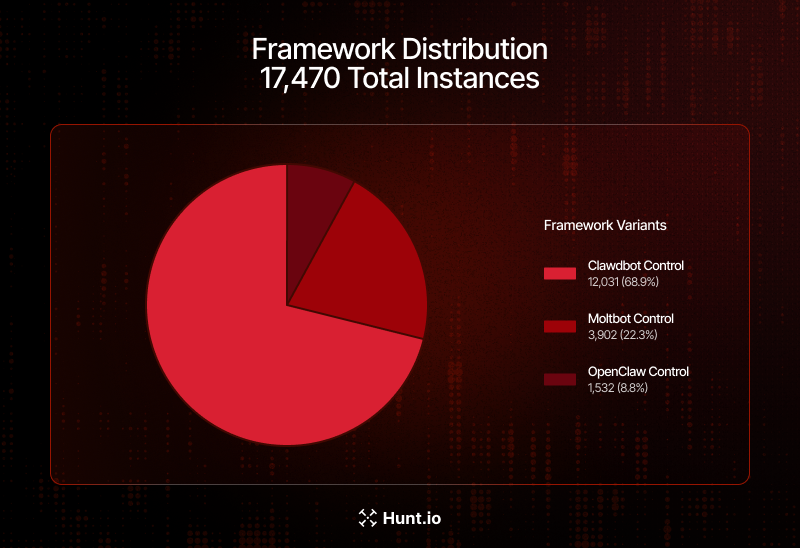 Framework Distribution
17,470 Total Instances

Framework Variants

Clawdbot Control
12,031 (68.9%)

Moltbot Control
3,902 (22.3%)

OpenClaw Control
1,532 (8.8%)

Hunt.io